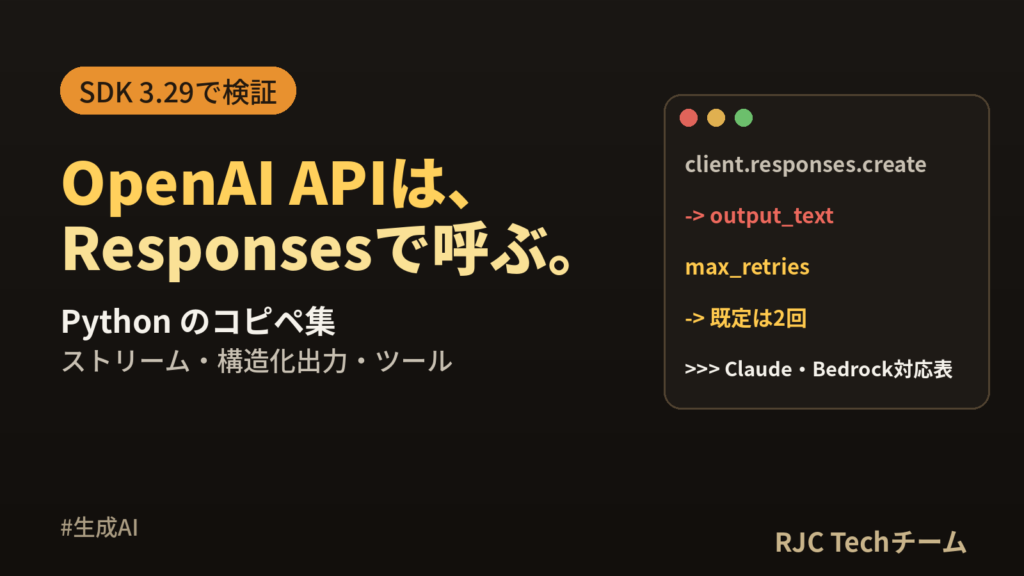 SDK 3.29で検証

OpenAI APIは、
Responsesで呼ぶ。

Python のコピペ集
ストリーム・構造化出力・ツール

client.responses.create

-> output_text

max_retries

-> 既定は2回

>>> Claude・Bedrock対応表

#生成AI

RJC Techチーム